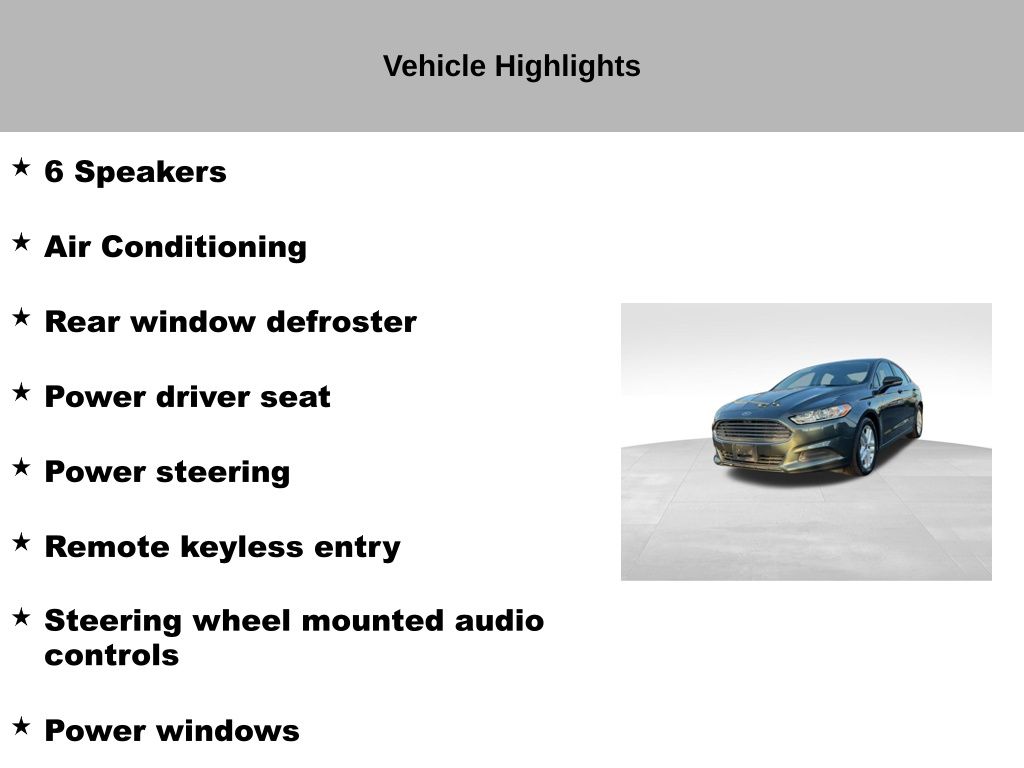 Vehicle Highlights

★ 6 Speakers

★ Air Conditioning

★ Rear window defroster

★ Power driver seat

★ Power steering

★ Remote keyless entry

★ Steering wheel mounted audio controls

★ Power windows